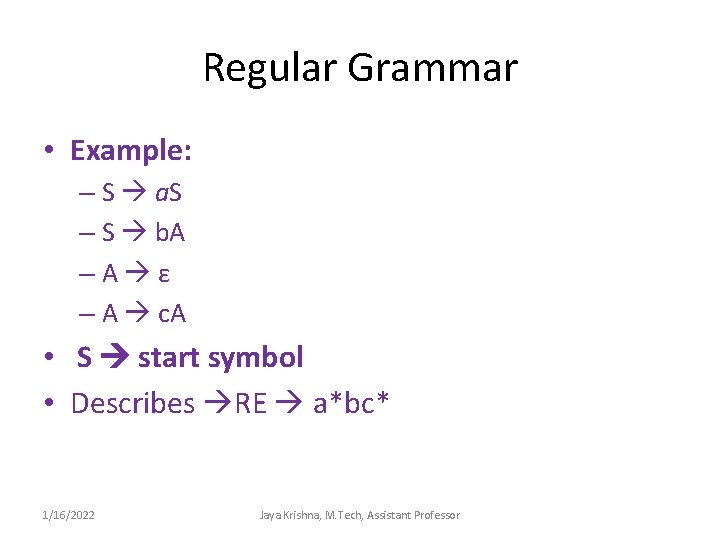 Regular Grammar

• Example:
– S → aS
– S → bA
– A → ε
– A → cA
• S → start symbol
• Describes →RE → a*bc*

1/16/2022 Jaya Krishna, M.Tech, Assistant Professor